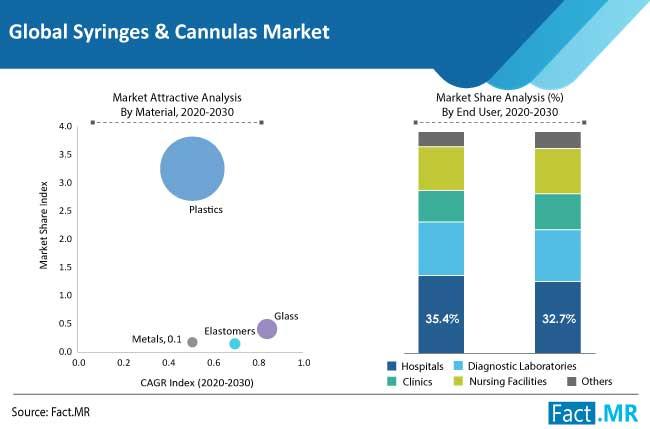 Global Syringes & Cannulas Market

Market Attractive Analysis
By Material, 2020-2030

Market Share Index

4.0
3.5
3.0
2.5
2.0
1.5
1.0
0.5
0.0

Plastics
Glass
Elastomers
Metals, 0.1

0.0 0.2 0.4 0.6 0.8 1.0

CAGR Index (2020-2030)

Market Share Analysis (%)
By End User, 2020-2030

35.4%
32.7%

Hospitals
Diagnostic Laboratories
Clinics
Nursing Facilities
Others

Source: Fact.MR

Fact.MR